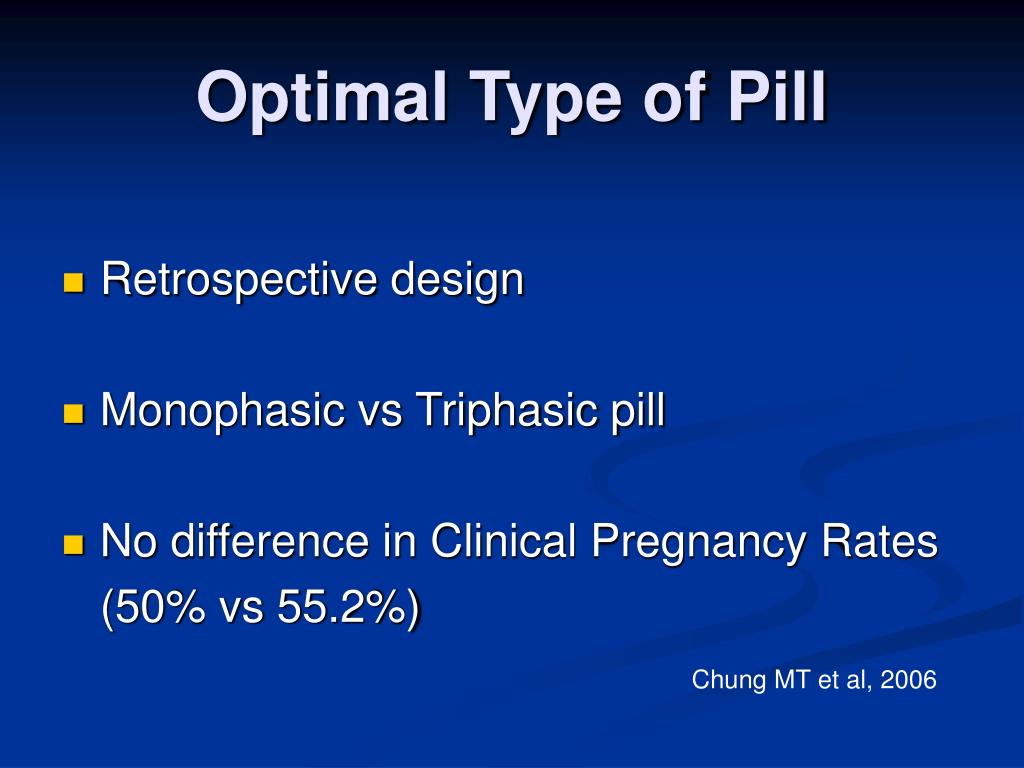 Optimal Type of Pill

Retrospective design

Monophasic vs Triphasic pill

No difference in Clinical Pregnancy Rates (50% vs 55.2%)

Chung MT et al, 2006